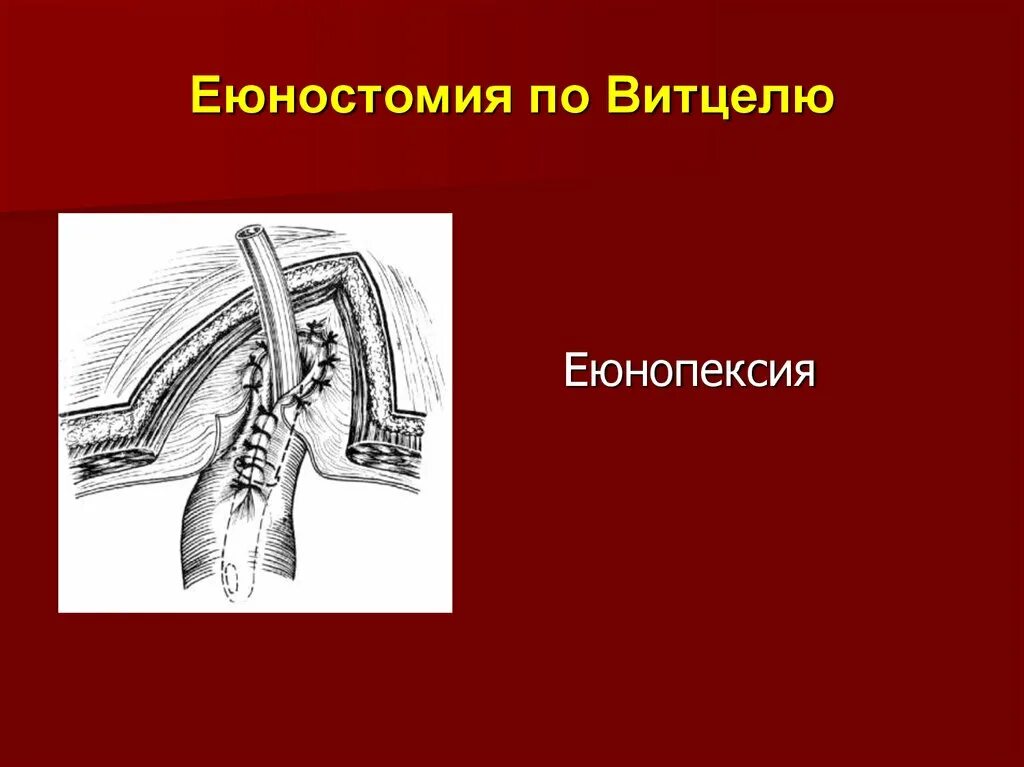 Еюностомия по Витцелю

Еюнопексия